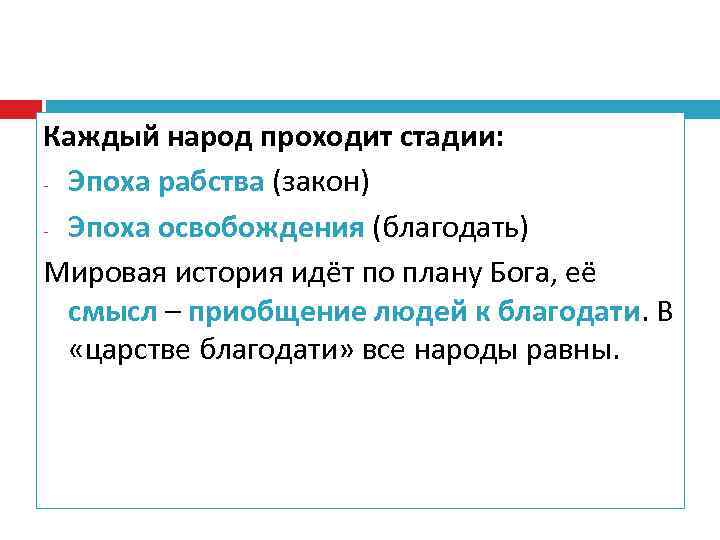 Каждый народ проходит стадии:

- Эпоха рабства (закон)
- Эпоха освобождения (благодать)

Мировая история идёт по плану Бога, её смысл – приобщение людей к благодати. В «царстве благодати» все народы равны.